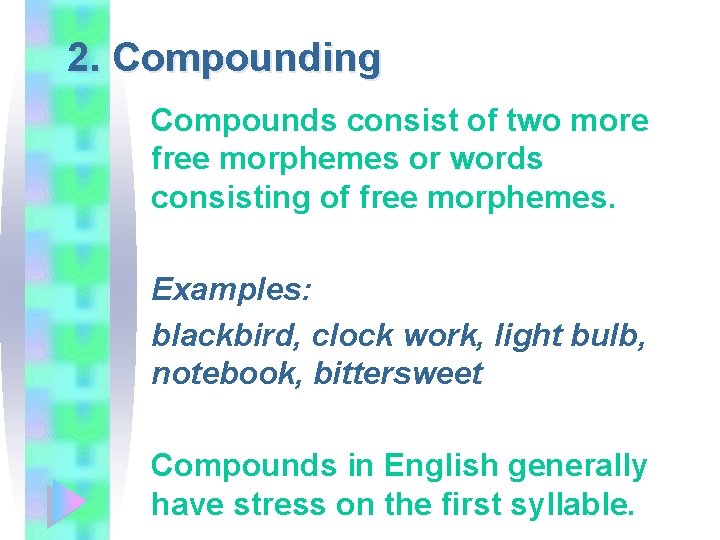 2. Compounding

Compounds consist of two more free morphemes or words consisting of free morphemes.

Examples:

blackbird, clock work, light bulb, notebook, bittersweet

Compounds in English generally have stress on the first syllable.